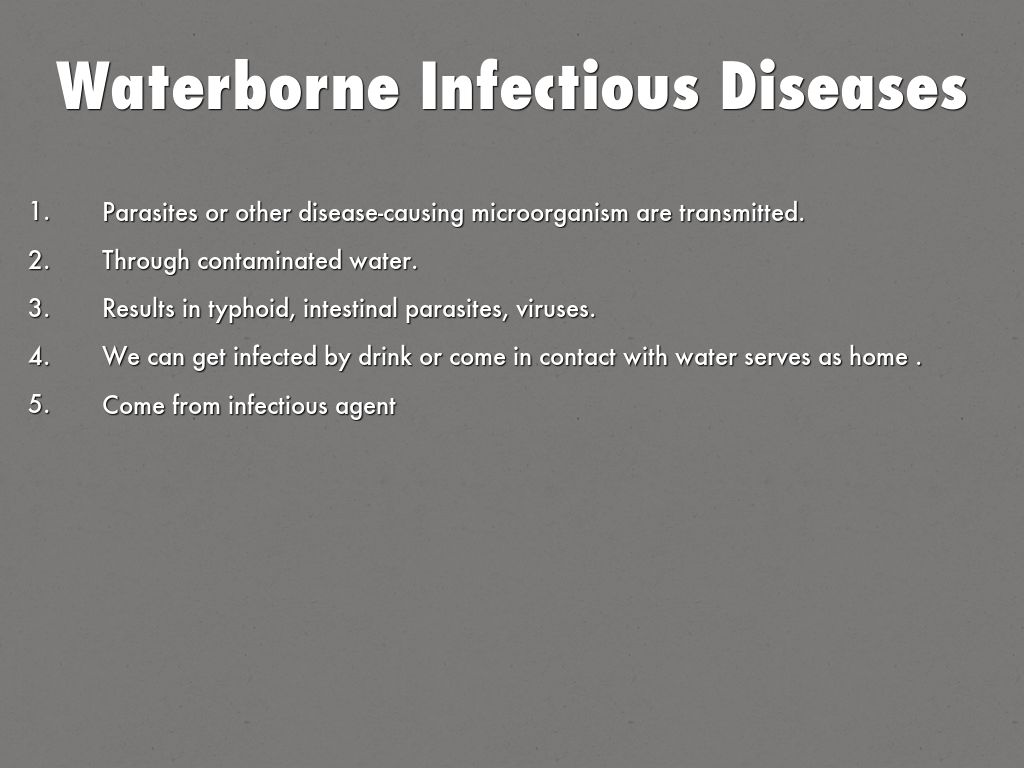 Waterborne Infectious Diseases

1. Parasites or other disease-causing microorganism are transmitted.
2. Through contaminated water.
3. Results in typhoid, intestinal parasites, viruses.
4. We can get infected by drink or come in contact with water serves as home .
5. Come from infectious agent